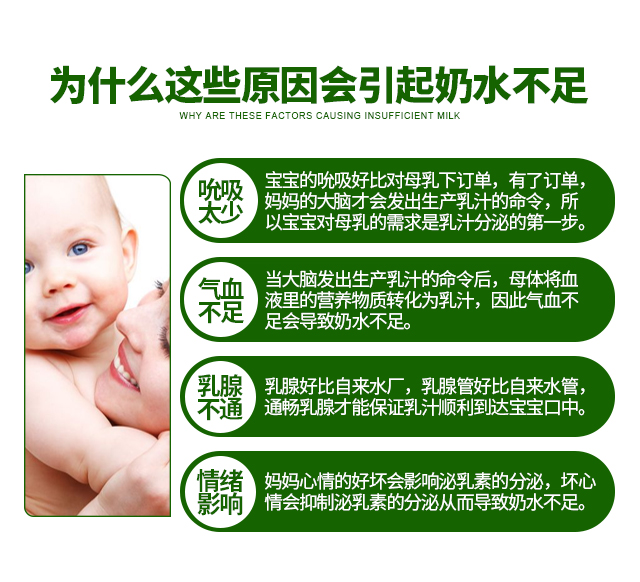 为什么这些原因会引起奶水不足
WHY ARE THESE FACTORS CAUSING INSUFFICIENT MILK

吮吸太少
宝宝的吮吸好比对母乳下订单，有了订单，妈妈的大脑才会发出生产乳汁的命令，所以宝宝对母乳的需求是乳汁分泌的第一步。

气血不足
当大脑发出生产乳汁的命令后，母体将血液里的营养物质转化为乳汁，因此气血不足会导致奶水不足。

乳腺不通
乳腺好比自来水厂，乳腺管好比自来水管，通畅乳腺才能保证乳汁顺利到达宝宝口中。

情绪影响
妈妈心情的好坏会影响泌乳素的分泌，坏心情会抑制泌乳素的分泌从而导致奶水不足。